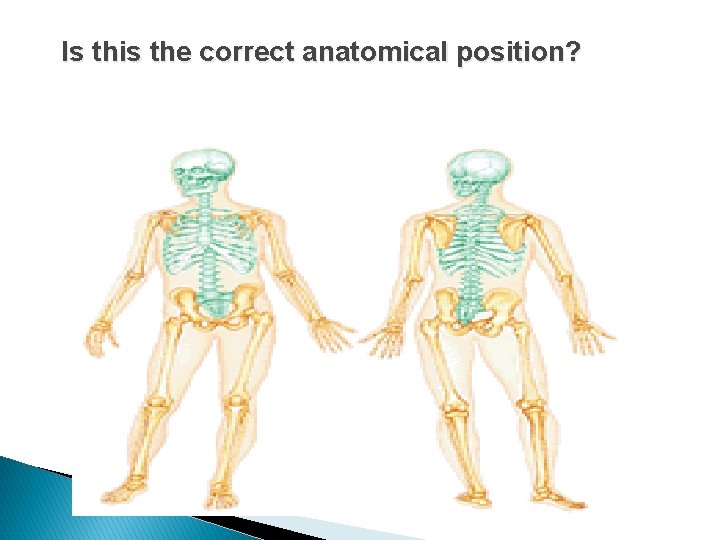 Is this the correct anatomical position?